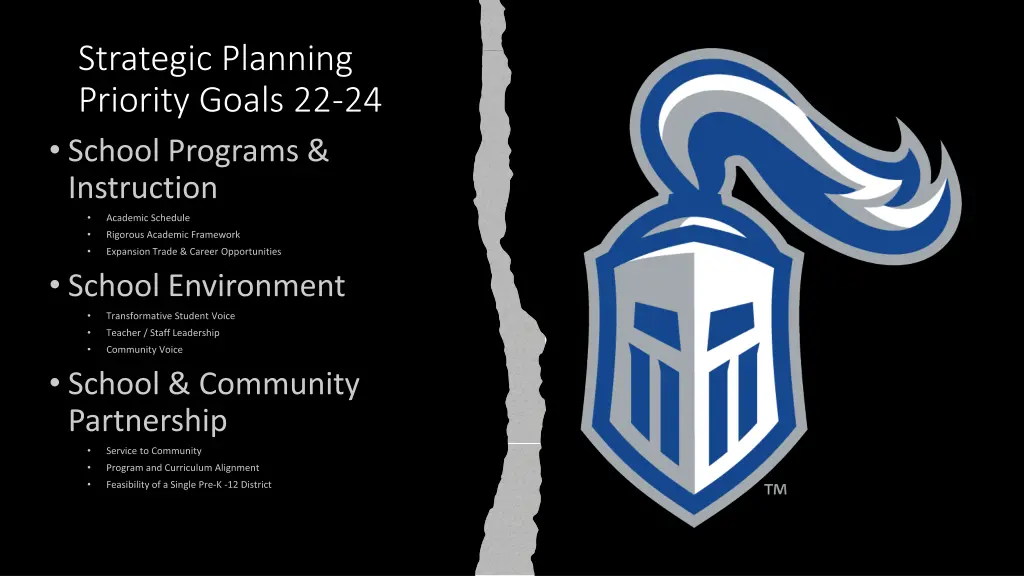 Strategic Planning Priority Goals 22-24

• School Programs & Instruction
• Academic Schedule
• Rigorous Academic Framework
• Expansion Trade & Career Opportunities

• School Environment
• Transformative Student Voice
• Teacher / Staff Leadership
• Community Voice

• School & Community Partnership
• Service to Community
• Program and Curriculum Alignment
• Feasibility of a Single Pre-K -12 District

TM